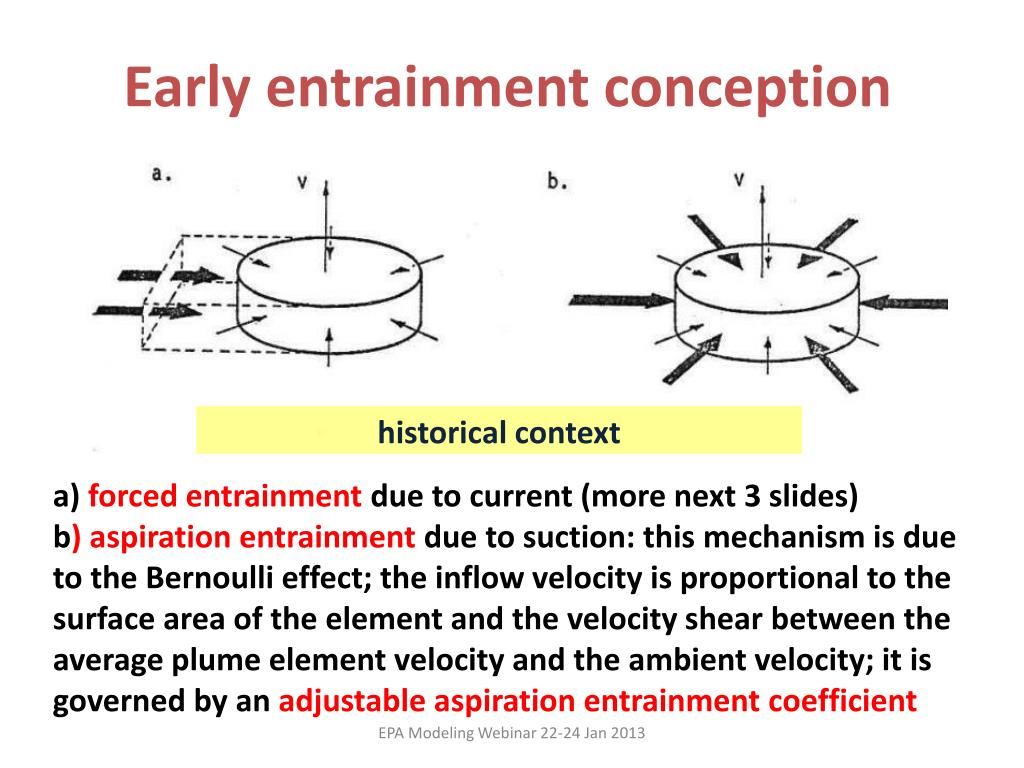 Early entrainment conception

a.

v

b.

v

historical context

a) forced entrainment due to current (more next 3 slides)
b) aspiration entrainment due to suction: this mechanism is due to the Bernoulli effect; the inflow velocity is proportional to the surface area of the element and the velocity shear between the average plume element velocity and the ambient velocity; it is governed by an adjustable aspiration entrainment coefficient

EPA Modeling Webinar 22-24 Jan 2013